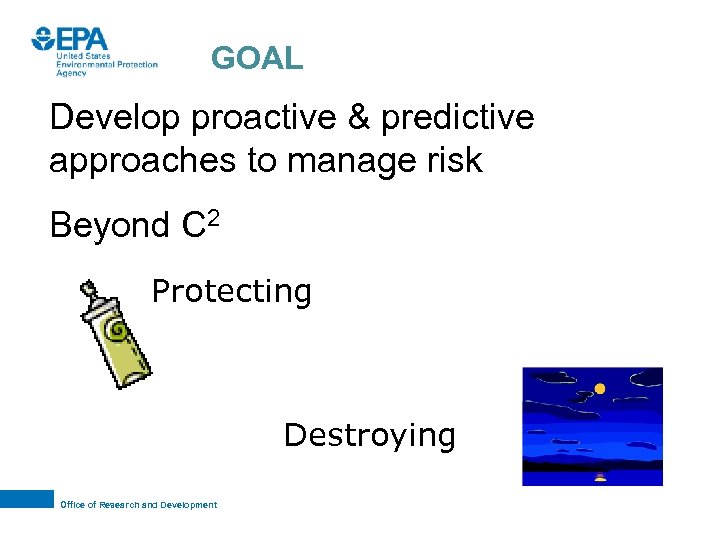 EPA
United States
Environmental Protection
Agency

GOAL

Develop proactive & predictive approaches to manage risk

Beyond $C^2$

Protecting

Destroying

Office of Research and Development